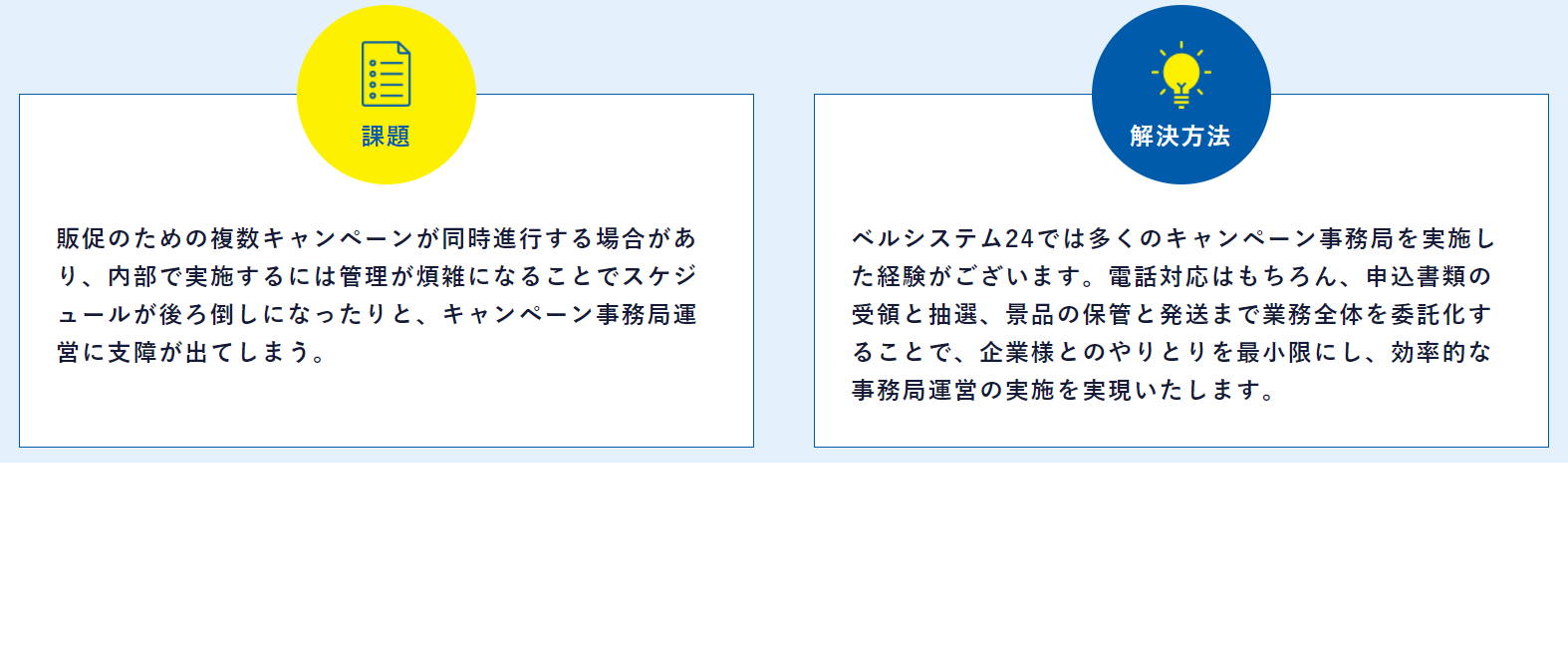 課題

販促のための複数キャンペーンが同時進行する場合があり、内部で実施するには管理が煩雑になることでスケジュールが後ろ倒しになったりと、キャンペーン事務局運営に支障が出てしまう。

解決方法

ベルシステム24では多くのキャンペーン事務局を実施した経験がございます。電話対応はもちろん、申込書類の受領と抽選、景品の保管と発送まで業務全体を委託化することで、企業様とのやりとりを最小限にし、効率的な事務局運営の実施を実現いたします。